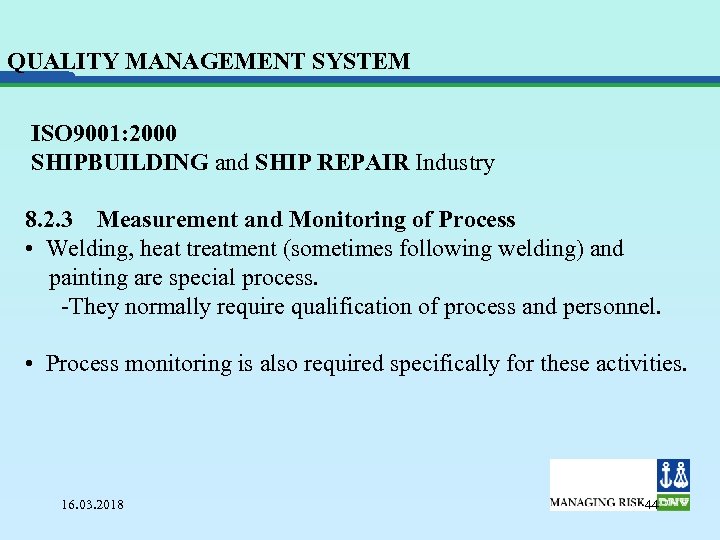 QUALITY MANAGEMENT SYSTEM

ISO9001:2000
SHIPBUILDING and SHIP REPAIR Industry

8.2.3 Measurement and Monitoring of Process

• Welding, heat treatment (sometimes following welding) and painting are special process.
-They normally require qualification of process and personnel.

• Process monitoring is also required specifically for these activities.

16.03.2018

MANAGING RISK 44 DNV